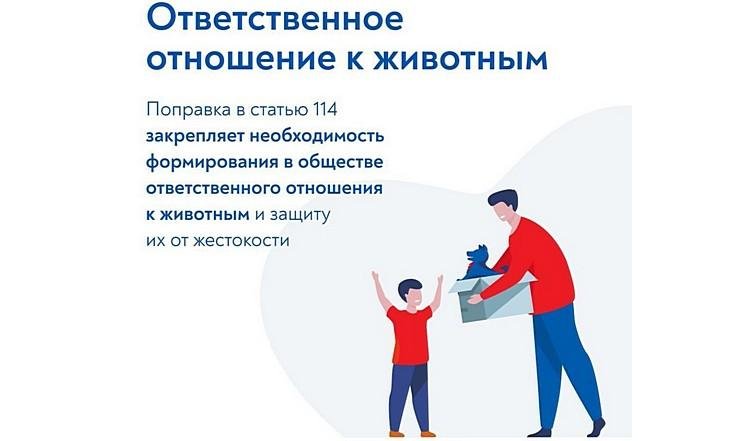 Ответственное отношение к животным

Поправка в статью 114 закрепляет необходимость формирования в обществе ответственного отношения к животным и защиту их от жестокости